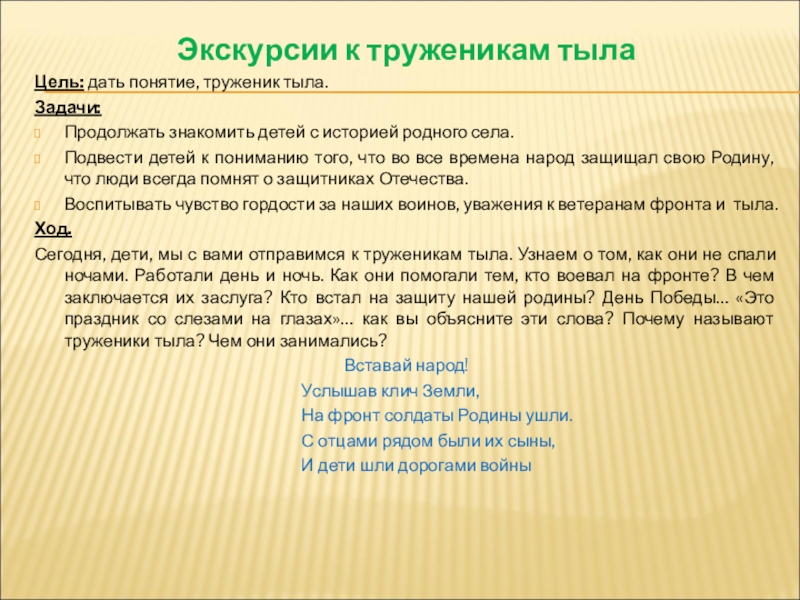 Экскурсии к труженикам тыла

Цель: дать понятие, труженик тыла.

Задачи:

Продолжать знакомить детей с историей родного села.

Подвести детей к пониманию того, что во все времена народ защищал свою Родину, что люди всегда помнят о защитниках Отечества.

Воспитывать чувство гордости за наших воинов, уважения к ветеранам фронта и тыла.

Ход.

Сегодня, дети, мы с вами отправимся к труженикам тыла. Узнаем о том, как они не спали ночами. Работали день и ночь. Как они помогали тем, кто воевал на фронте? В чем заключается их заслуга? Кто встал на защиту нашей родины? День Победы… «Это праздник со слезами на глазах»… как вы объясните эти слова? Почему называют труженики тыла? Чем они занимались?

Вставай народ!
Услышав клич Земли,
На фронт солдаты Родины ушли.
С отцами рядом были их сыны,
И дети шли дорогами войны